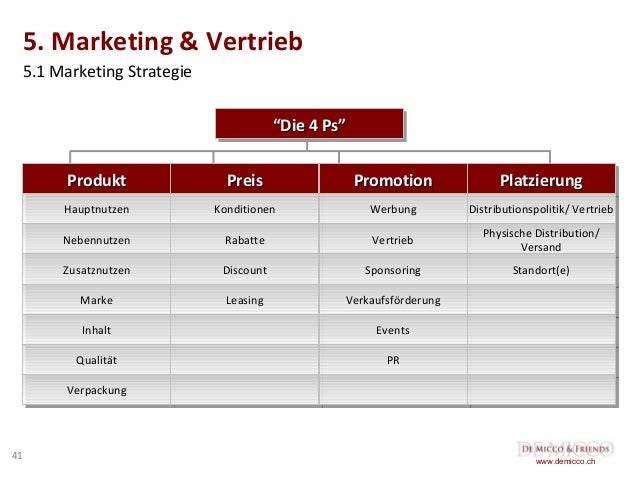 5. Marketing & Vertrieb
5.1 Marketing Strategie

"Die 4 Ps"

| Produkt | Preis | Promotion | Platzierung |
|---|---|---|---|
| Hauptnutzen | Konditionen | Werbung | Distributionspolitik/ Vertrieb |
| Nebennutzen | Rabatte | Vertrieb | Physische Distribution/ Versand |
| Zusatznutzen | Discount | Sponsoring | Standort(e) |
| Marke | Leasing | Verkaufsförderung | |
| Inhalt | | Events | |
| Qualität | | PR | |
| Verpackung | | | |

41

DE MICCO & FRIENDS
www.demicco.ch